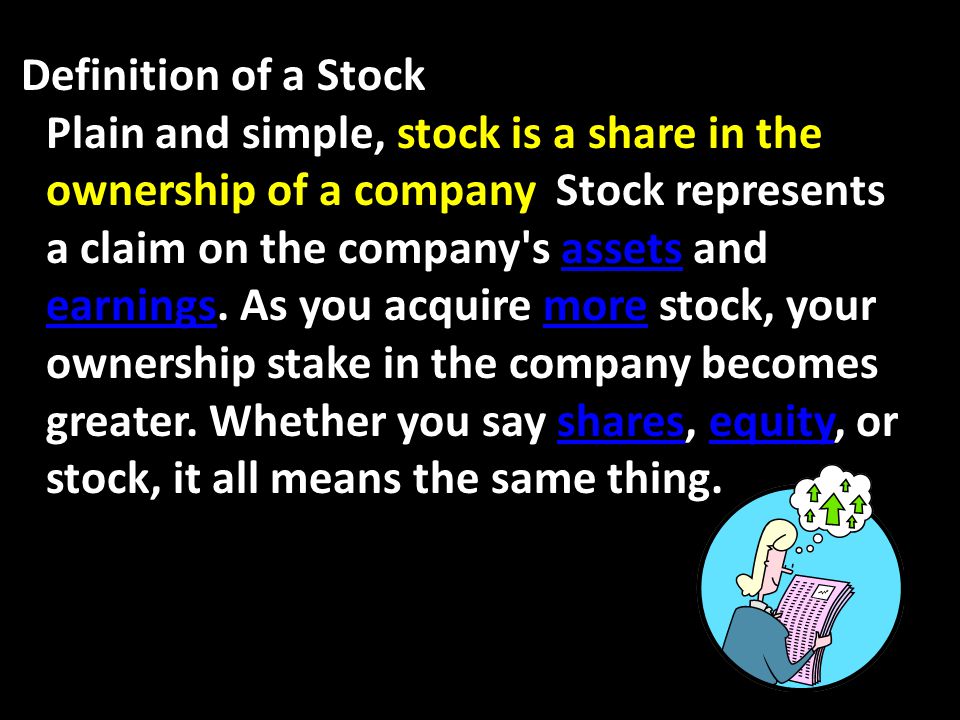 Definition of a Stock

Plain and simple, stock is a share in the ownership of a company Stock represents a claim on the company's assets and earnings. As you acquire more stock, your ownership stake in the company becomes greater. Whether you say shares, equity, or stock, it all means the same thing.